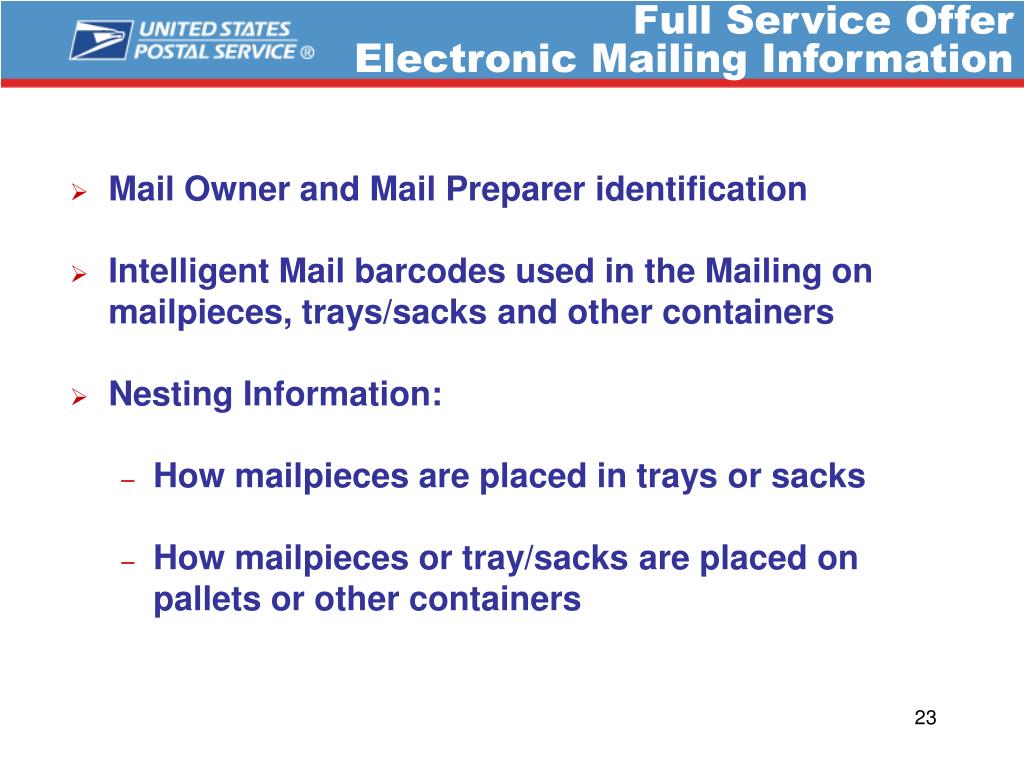 UNITED STATES POSTAL SERVICE ®

Full Service Offer
Electronic Mailing Information

➢ Mail Owner and Mail Preparer identification

➢ Intelligent Mail barcodes used in the Mailing on mailpieces, trays/sacks and other containers

➢ Nesting Information:

– How mailpieces are placed in trays or sacks

– How mailpieces or tray/sacks are placed on pallets or other containers

23